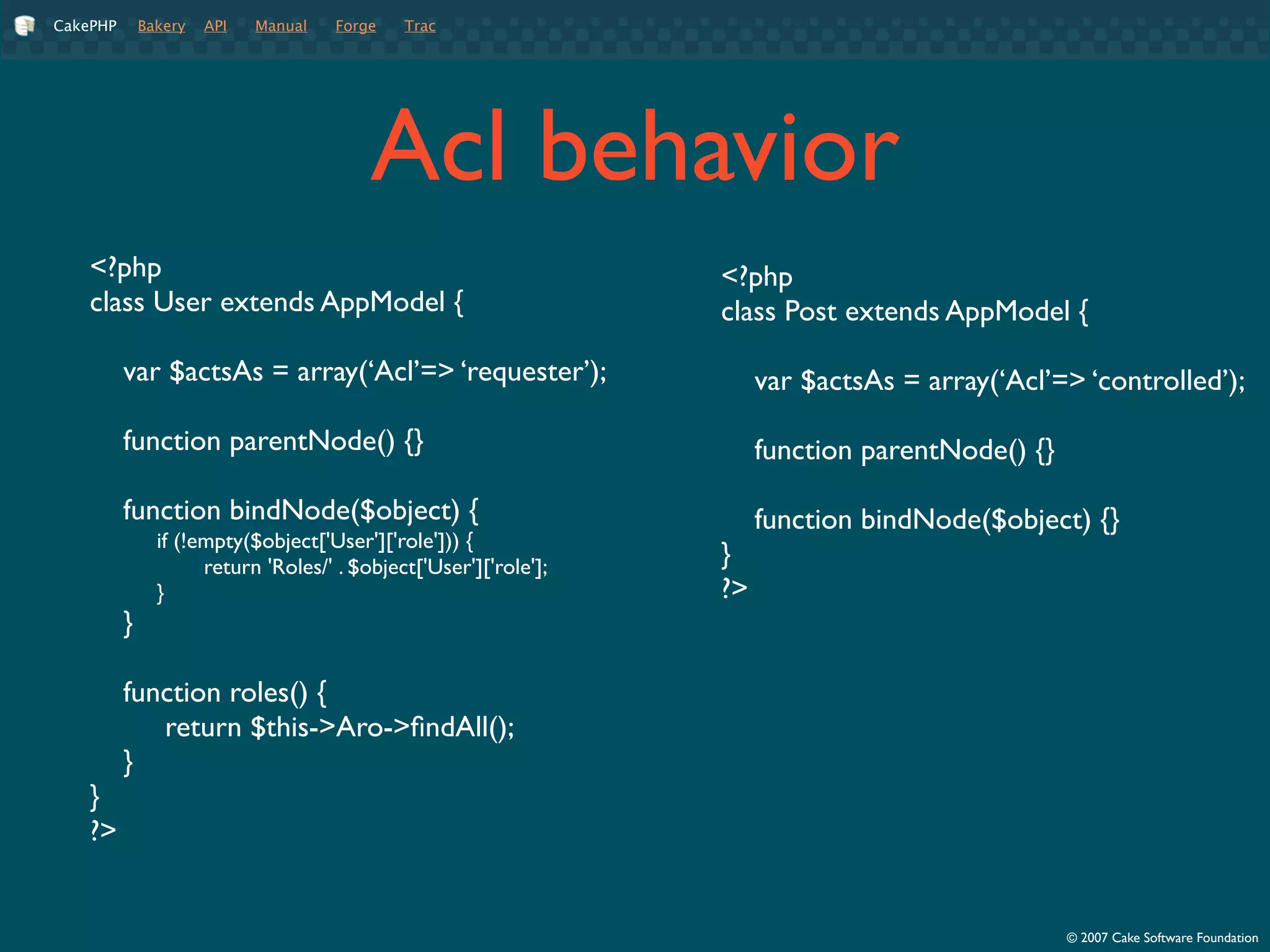 CakePHP Bakery API Manual Forge Trac

Acl behavior

<?php
class User extends AppModel {

var $actsAs = array(‘Acl’=> ‘requester’);

function parentNode() {}

function bindNode($object) {
if (!empty($object['User']['role'])) {
return 'Roles/' . $object['User']['role'];
}
}

function roles() {
return $this->Aro->findAll();
}
}
?>

<?php
class Post extends AppModel {

var $actsAs = array(‘Acl’=> ‘controlled’);

function parentNode() {}

function bindNode($object) {}
}
?>

© 2007 Cake Software Foundation